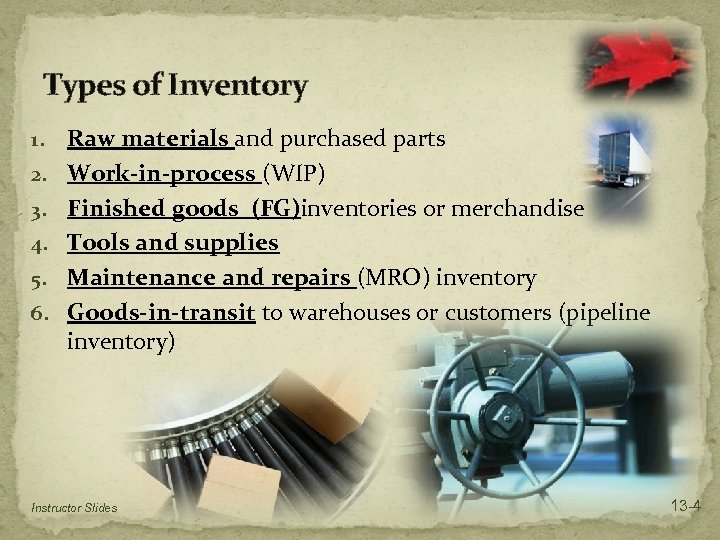 Types of Inventory

1. Raw materials and purchased parts
2. Work-in-process (WIP)
3. Finished goods (FG)inventories or merchandise
4. Tools and supplies
5. Maintenance and repairs (MRO) inventory
6. Goods-in-transit to warehouses or customers (pipeline inventory)

Instructor Slides

13-4